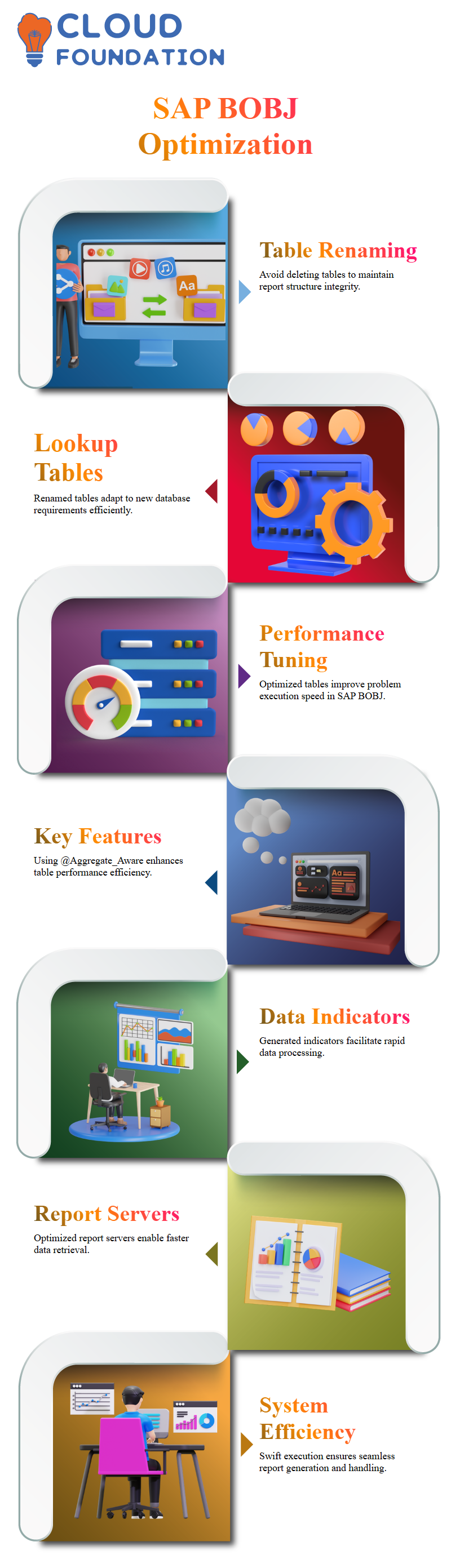 CLOUD FOUNDATION

SAP BOBJ Optimization

Aa

Table Renaming

Avoid deleting tables to maintain report structure integrity.

Lookup Tables

Renamed tables adapt to new database requirements efficiently.

Performance Tuning

Optimized tables improve problem execution speed in SAP BOBJ.

Key Features

Using @Aggregate_Aware enhances table performance efficiency.

Aa

Data Indicators

Generated indicators facilitate rapid data processing.

Report Servers

Optimized report servers enable faster data retrieval.

System Efficiency

Swift execution ensures seamless report generation and handling.